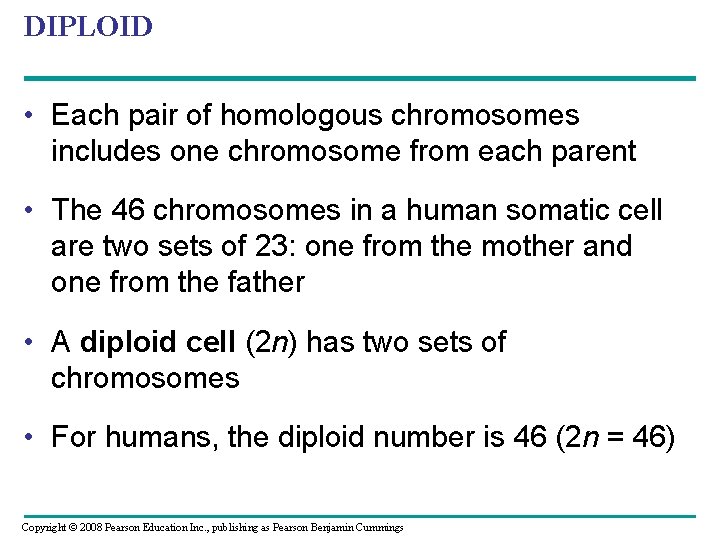 DIPLOID

• Each pair of homologous chromosomes includes one chromosome from each parent

• The 46 chromosomes in a human somatic cell are two sets of 23: one from the mother and one from the father

• A diploid cell ($2n$) has two sets of chromosomes

• For humans, the diploid number is 46 ($2n = 46$)

Copyright © 2008 Pearson Education Inc., publishing as Pearson Benjamin Cummings